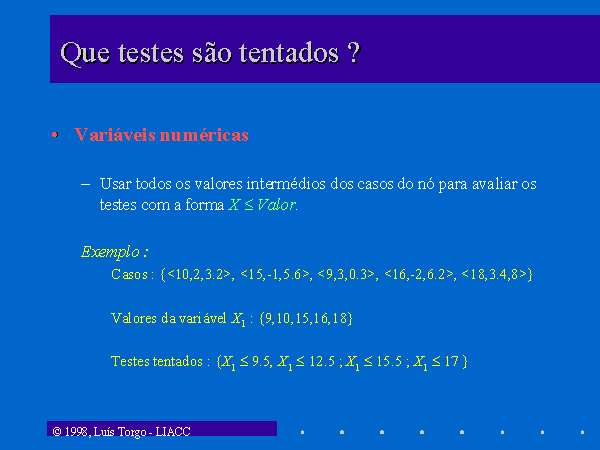 Que testes são tentados ?

• Variáveis numéricas

– Usar todos os valores intermédios dos casos do nó para avaliar os testes com a forma $X \leq Valor$.

Exemplo :

Casos : {<10,2,3.2>, <15,-1,5.6>, <9,3,0.3>, <16,-2,6.2>, <18,3.4,8>}

Valores da variável $X_1$ : {9,10,15,16,18}

Testes tentados : {$X_1 \leq 9.5$, $X_1 \leq 12.5$ ; $X_1 \leq 15.5$ ; $X_1 \leq 17$ }

© 1998, Luís Torgo - LIACC